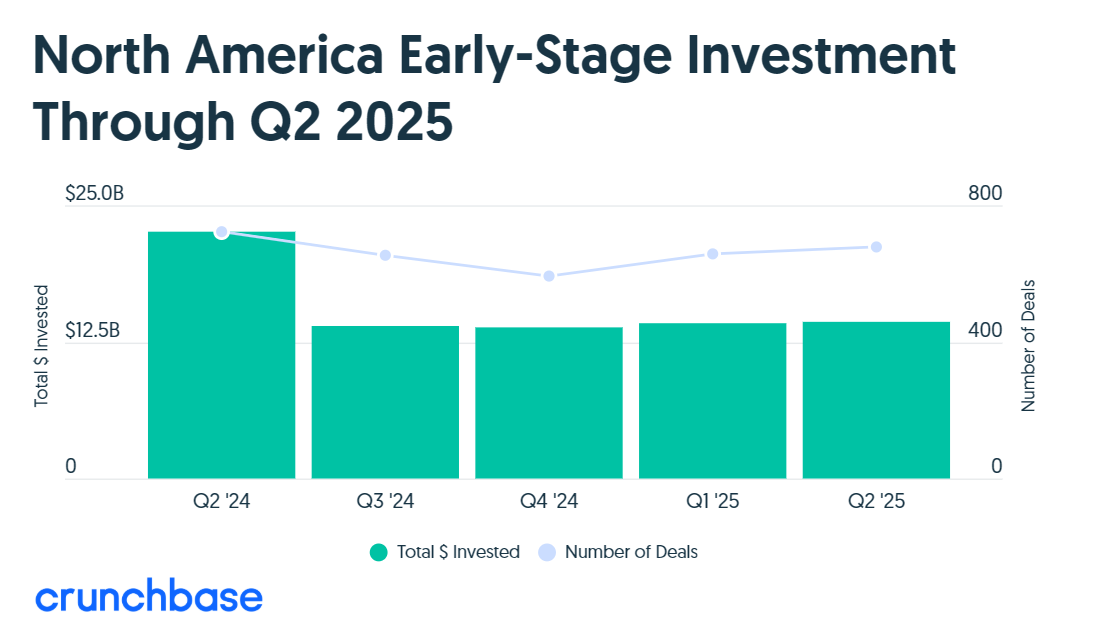 North America Early-Stage Investment Through Q2 2025

$25.0B
$12.5B
0
Total $ Invested

800
400
0
Number of Deals

Q2 '24
Q3 '24
Q4 '24
Q1 '25
Q2 '25

Total $ Invested
Number of Deals

crunchbase